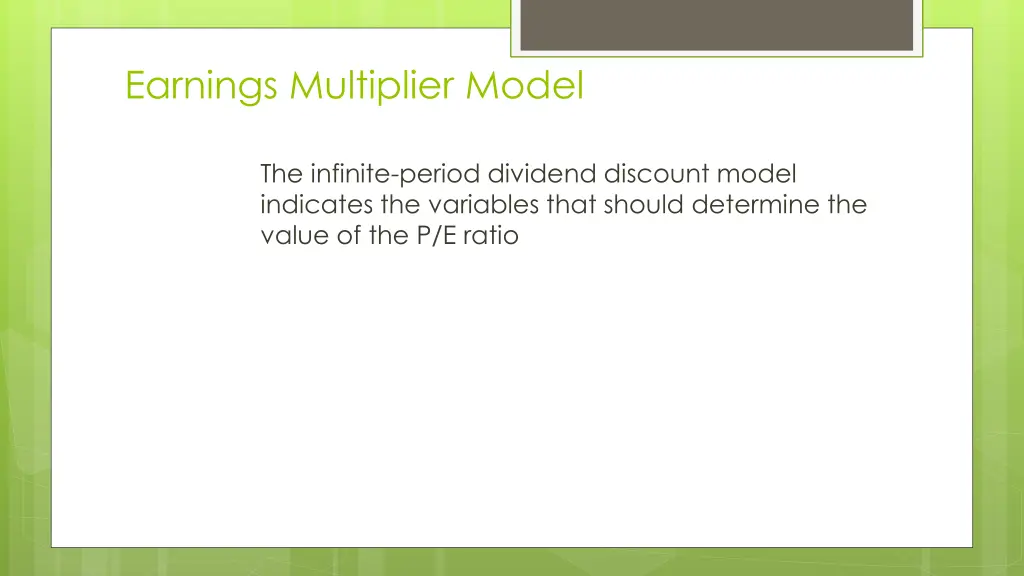 Earnings Multiplier Model

The infinite-period dividend discount model indicates the variables that should determine the value of the P/E ratio